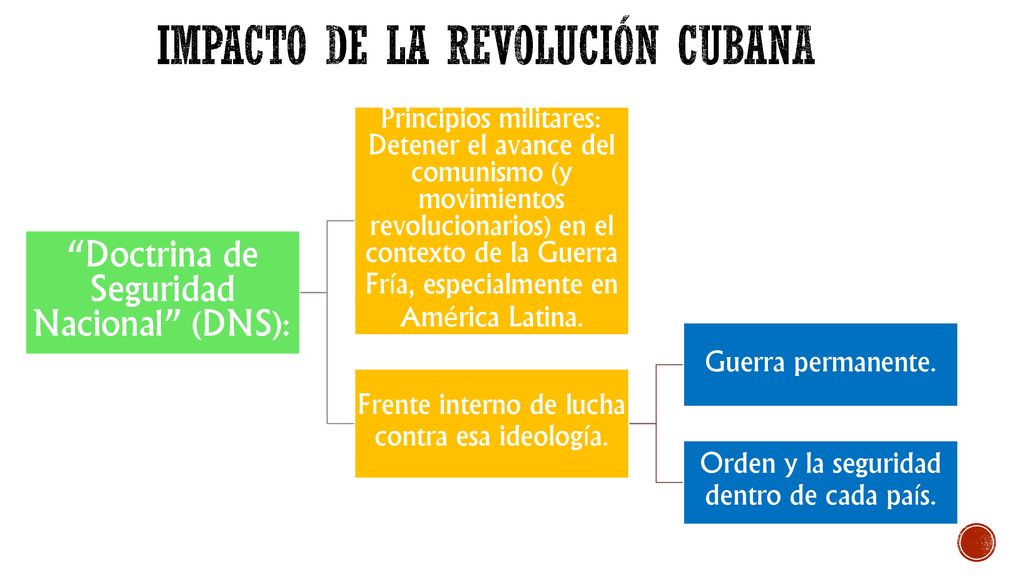 IMPACTO DE LA REVOLUCIÓN CUBANA

"Doctrina de Seguridad Nacional" (DNS):

Principios militares: Detener el avance del comunismo (y movimientos revolucionarios) en el contexto de la Guerra Fría, especialmente en América Latina.

Frente interno de lucha contra esa ideología.

Guerra permanente.

Orden y la seguridad dentro de cada país.